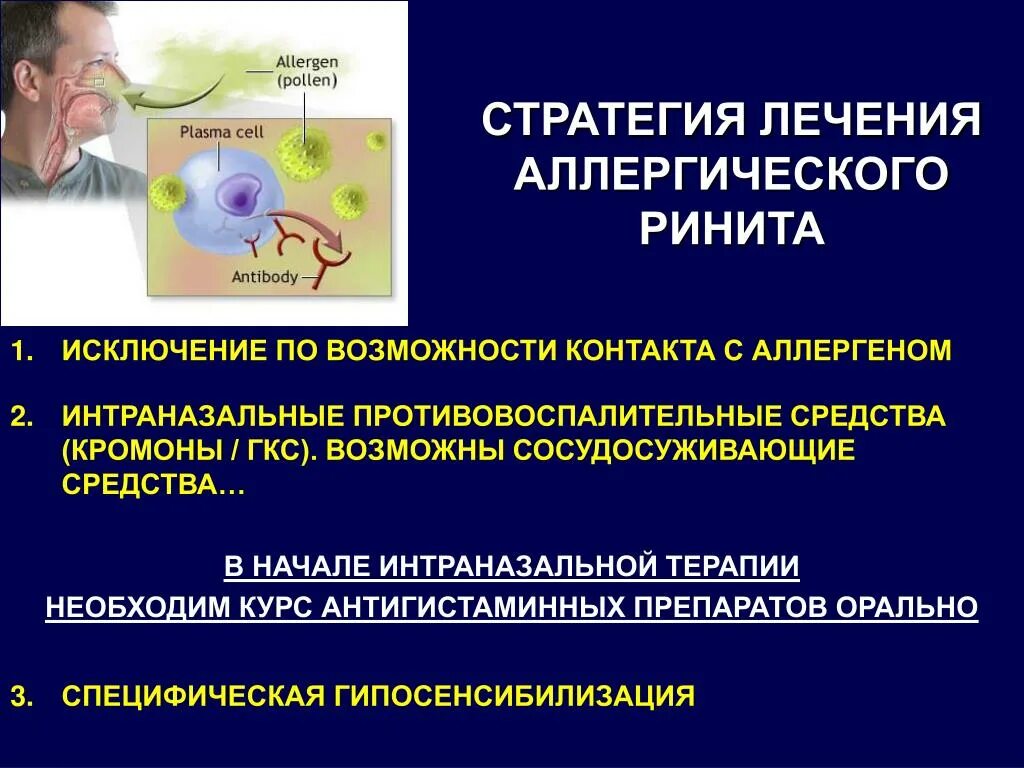 Allergen (pollen)

Plasma cell

Antibody

СТРАТЕГИЯ ЛЕЧЕНИЯ АЛЛЕРГИЧЕСКОГО РИНИТА

1. ИСКЛЮЧЕНИЕ ПО ВОЗМОЖНОСТИ КОНТАКТА С АЛЛЕРГЕНОМ

2. ИНТРАНАЗАЛЬНЫЕ ПРОТИВОВОСПАЛИТЕЛЬНЫЕ СРЕДСТВА (КРОМОНЫ / ГКС). ВОЗМОЖНЫ СОСУДОСУЖИВАЮЩИЕ СРЕДСТВА…

В НАЧАЛЕ ИНТРАНАЗАЛЬНОЙ ТЕРАПИИ
НЕОБХОДИМ КУРС АНТИГИСТАМИННЫХ ПРЕПАРАТОВ ОРАЛЬНО

3. СПЕЦИФИЧЕСКАЯ ГИПОСЕНСИБИЛИЗАЦИЯ